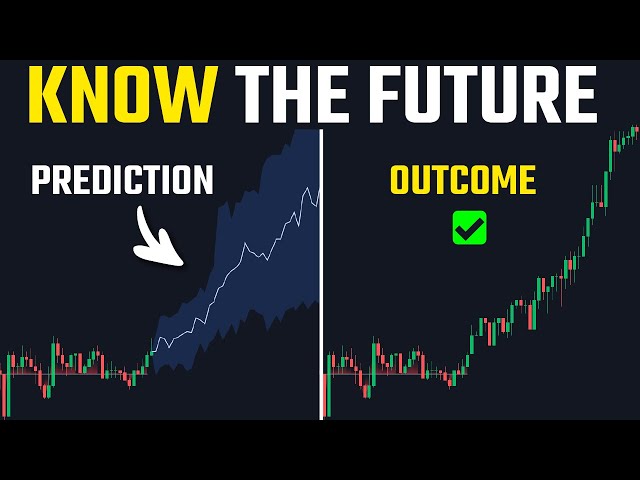 KNOW THE FUTURE

PREDICTION

OUTCOME